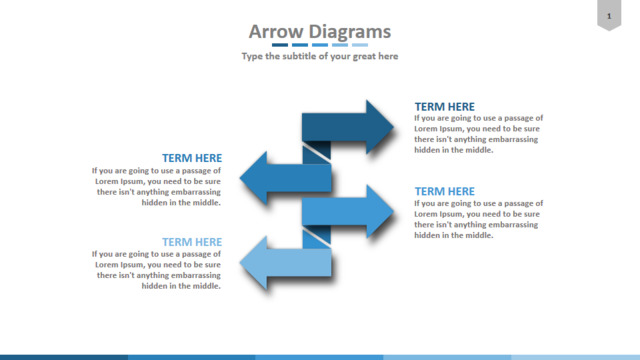 1

Arrow Diagrams

Type the subtitle of your great here

TERM HERE
If you are going to use a passage of Lorem Ipsum, you need to be sure there isn't anything embarrassing hidden in the middle.

TERM HERE
If you are going to use a passage of Lorem Ipsum, you need to be sure there isn't anything embarrassing hidden in the middle.

TERM HERE
If you are going to use a passage of Lorem Ipsum, you need to be sure there isn't anything embarrassing hidden in the middle.

TERM HERE
If you are going to use a passage of Lorem Ipsum, you need to be sure there isn't anything embarrassing hidden in the middle.